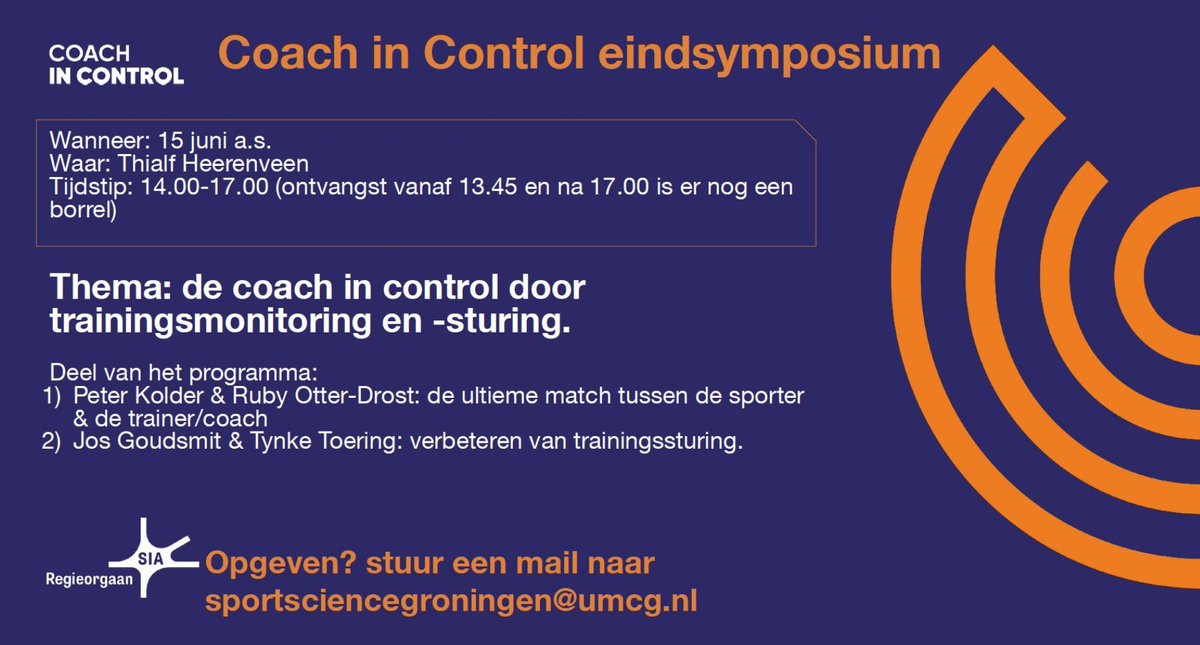 COACH IN CONTROL

Coach in Control eindsymposium

Wanneer: 15 juni a.s.
Waar: Thialf Heerenveen
Tijdstip: 14.00-17.00 (ontvangst vanaf 13.45 en na 17.00 is er nog een borrel)

Thema: de coach in control door trainingsmonitoring en -sturing.

Deel van het programma:
1) Peter Kolder & Ruby Otter-Drost: de ultieme match tussen de sporter & de trainer/coach
2) Jos Goudsmit & Tynke Toering: verbeteren van trainingssturing.

SIA
Regieorgaan

Opgeven? stuur een mail naar sportsciencegroningen@umcg.nl